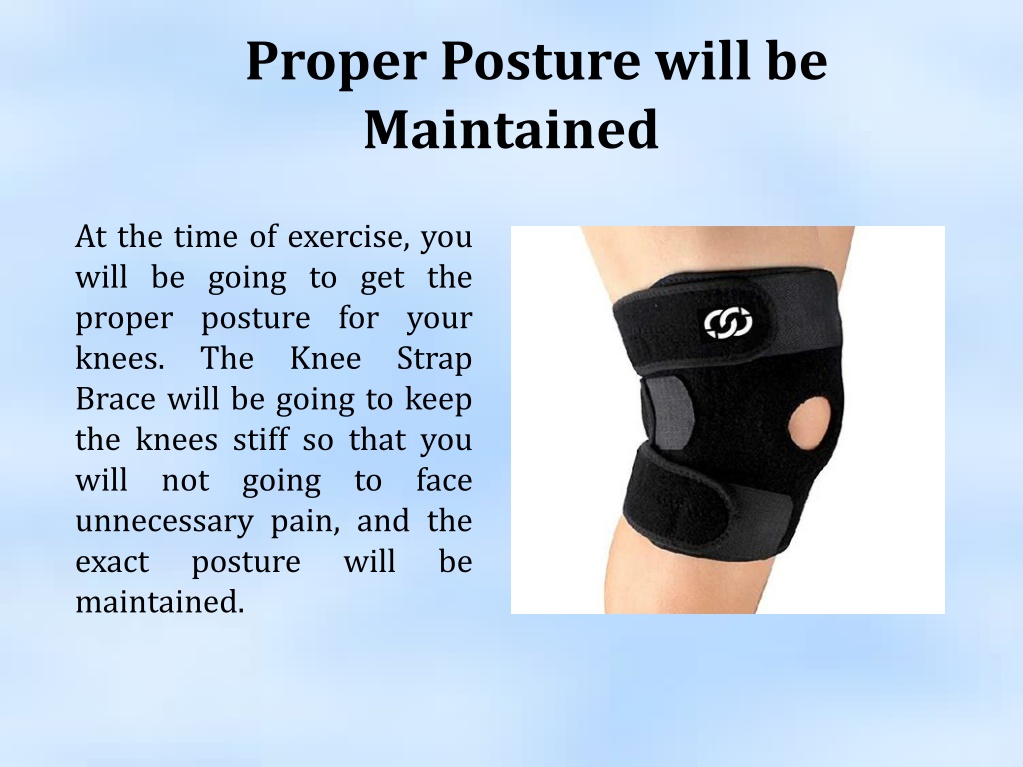 Proper Posture will be Maintained

At the time of exercise, you will be going to get the proper posture for your knees. The Knee Strap Brace will be going to keep the knees stiff so that you will not going to face unnecessary pain, and the exact posture will be maintained.